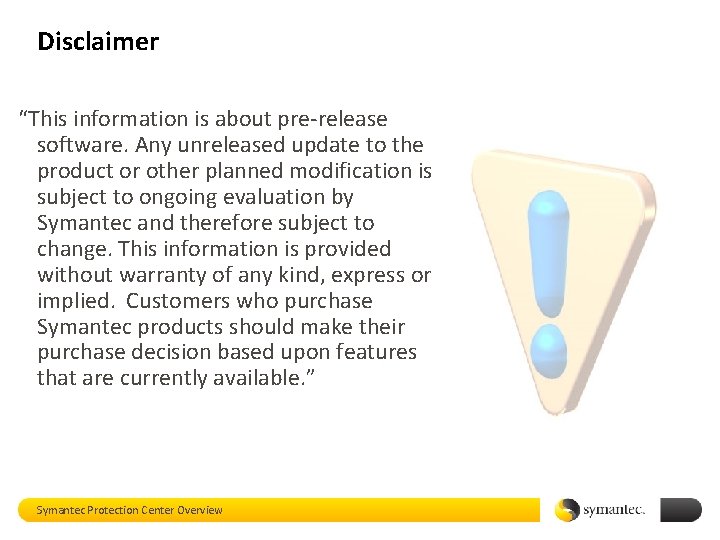 Disclaimer

“This information is about pre-release software. Any unreleased update to the product or other planned modification is subject to ongoing evaluation by Symantec and therefore subject to change. This information is provided without warranty of any kind, express or implied.  Customers who purchase Symantec products should make their purchase decision based upon features that are currently available.”

Symantec Protection Center Overview

symantec.